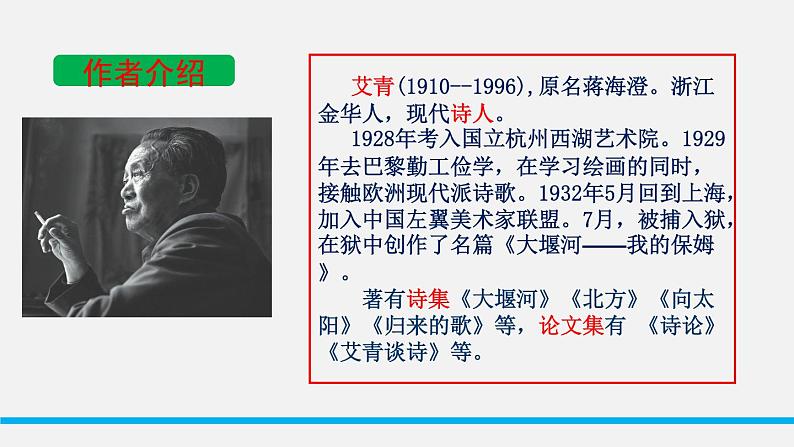 作者介绍

艾青(1910--1996),原名蒋海澄。浙江金华人，现代诗人。

1928年考入国立杭州西湖艺术院。1929年去巴黎勤工俭学，在学习绘画的同时，接触欧洲现代派诗歌。1932年5月回到上海，加入中国左翼美术家联盟。7月，被捕入狱，在狱中创作了名篇《大堰河——我的保姆》。

著有诗集《大堰河》《北方》《向太阳》《归来的歌》等，论文集有 《诗论》《艾青谈诗》等。